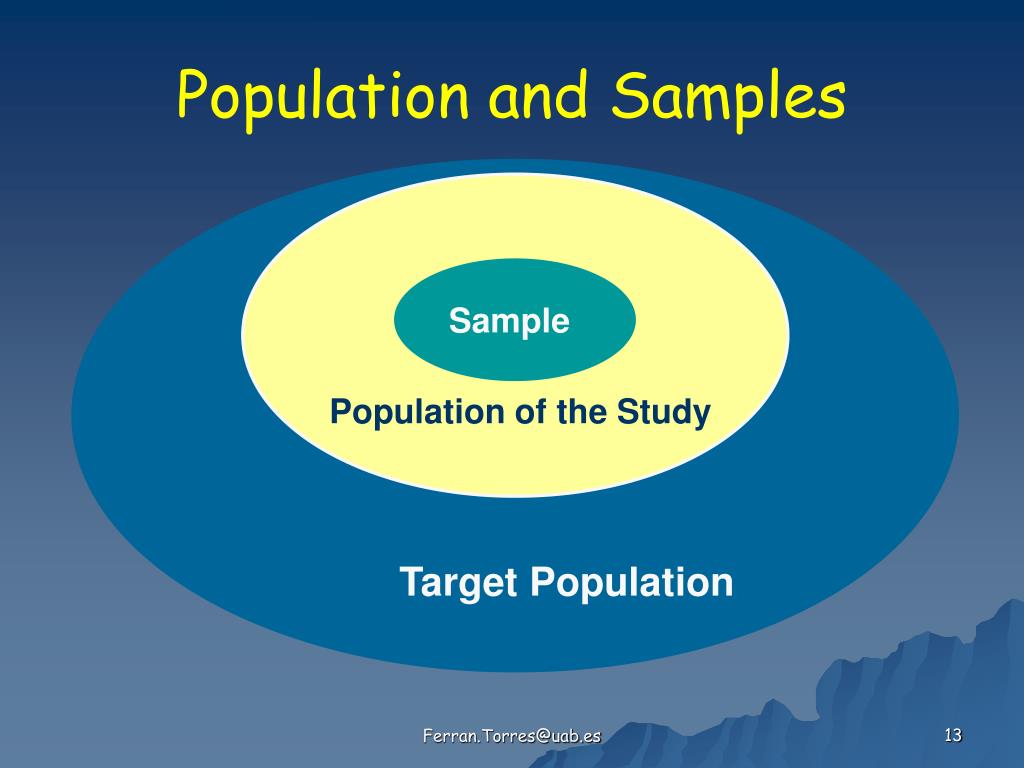 Population and Samples

Sample

Population of the Study

Target Population

Ferran.Torres@uab.es

13